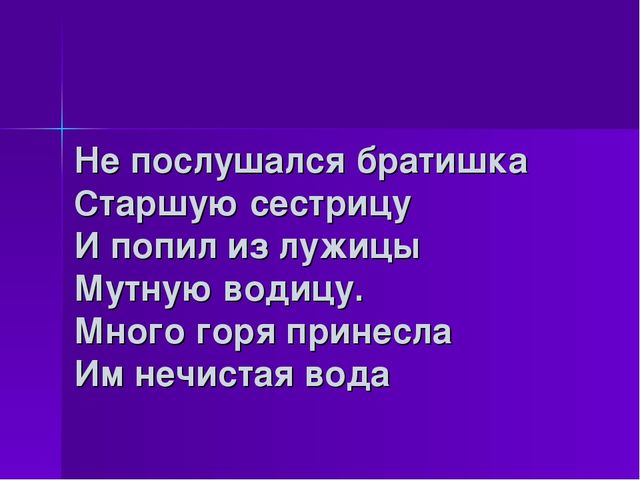 Не послушался братишка
Старшую сестрицу
И попил из лужицы
Мутную водицу.
Много горя принесла
Им нечистая вода